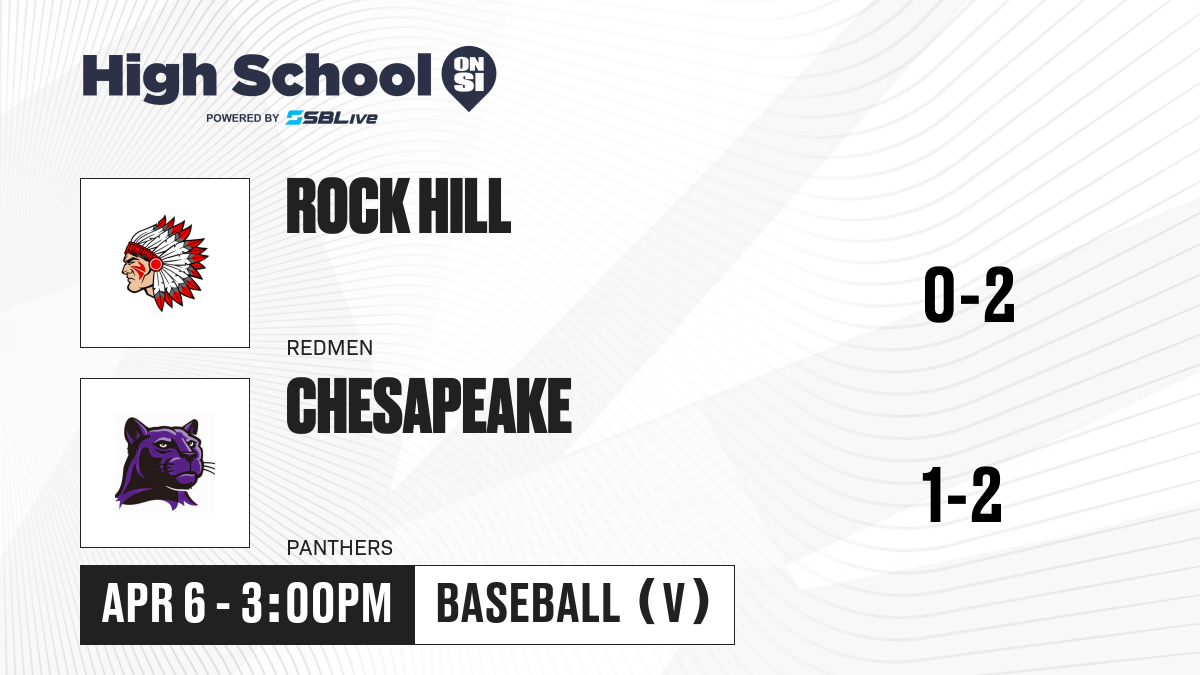 High School ON SI
POWERED BY SBLive

ROCK HILL
REDMEN
0-2

CHESAPEAKE
PANTHERS
1-2

APR 6 - 3:00PM
BASEBALL (V)